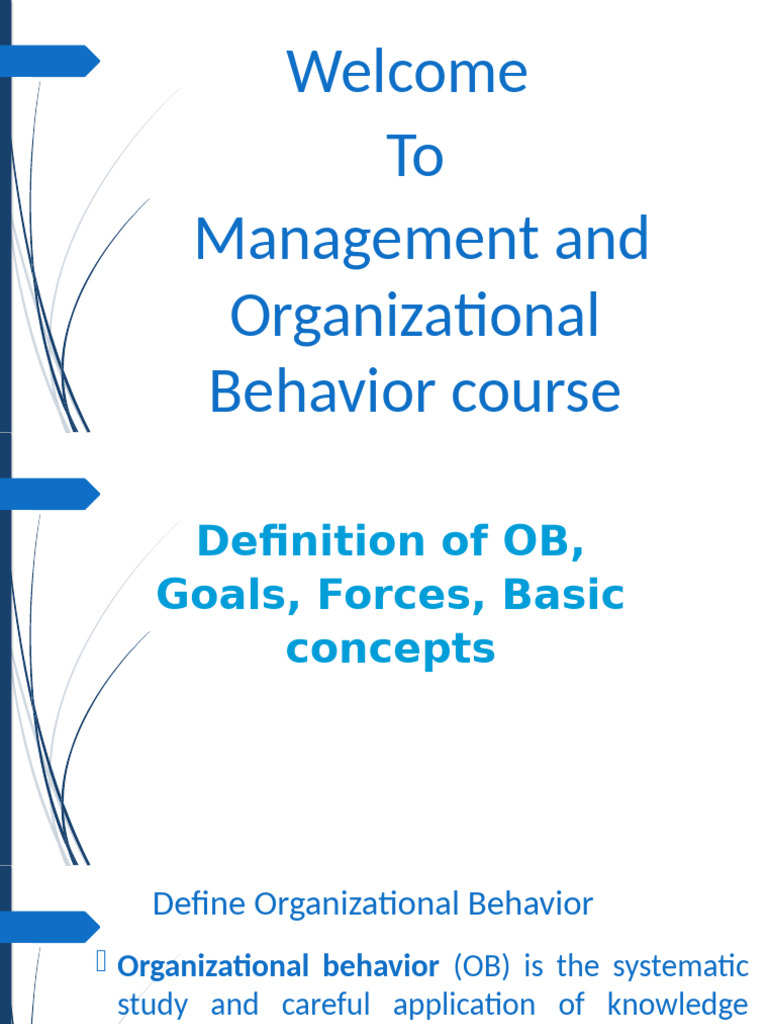 Welcome
To
Management and Organizational Behavior course

Definition of OB, Goals, Forces, Basic concepts

Define Organizational Behavior

Organizational behavior (OB) is the systematic study and careful application of knowledge